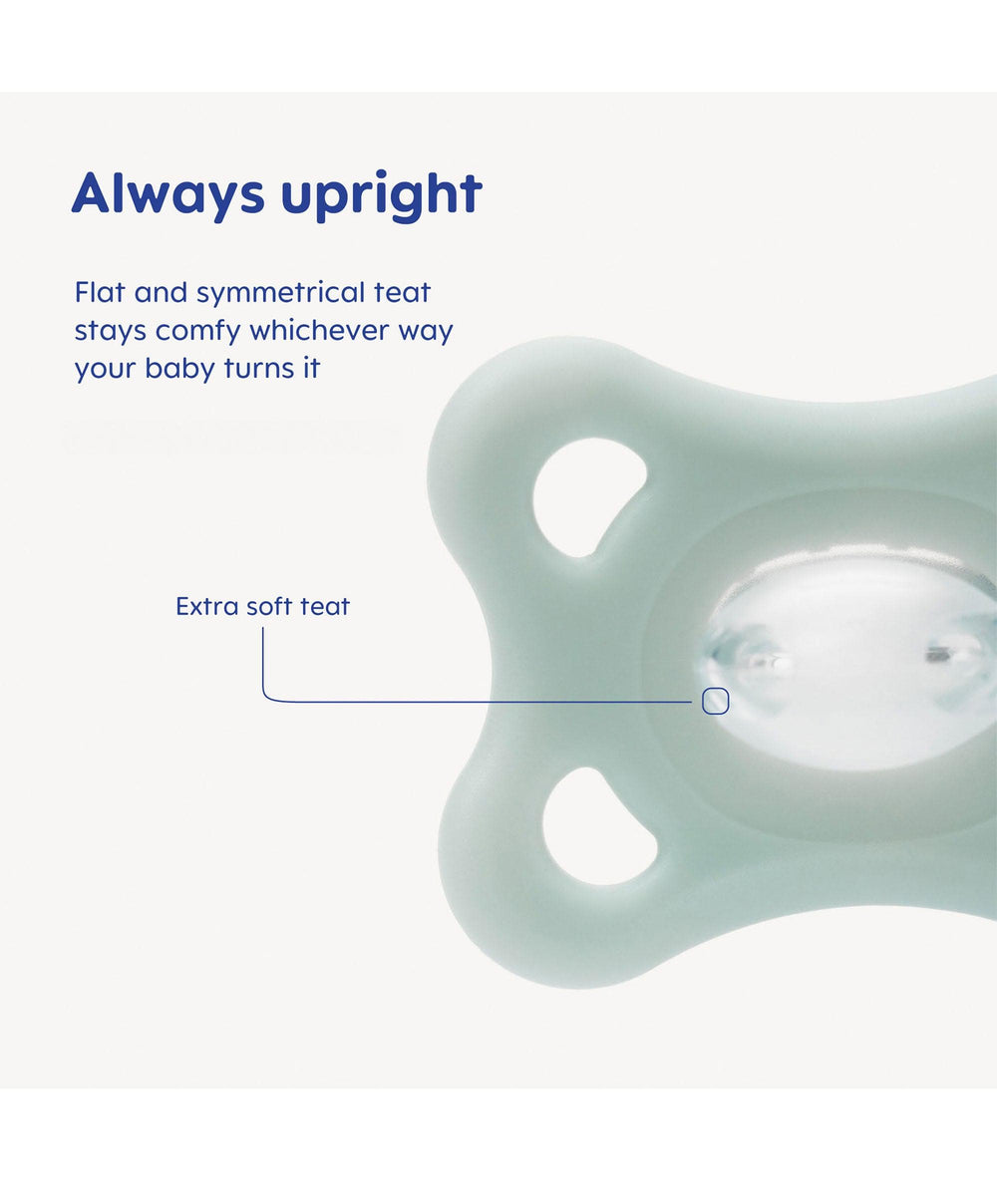 Always upright

Flat and symmetrical teat stays comfy whichever way your baby turns it

Extra soft teat